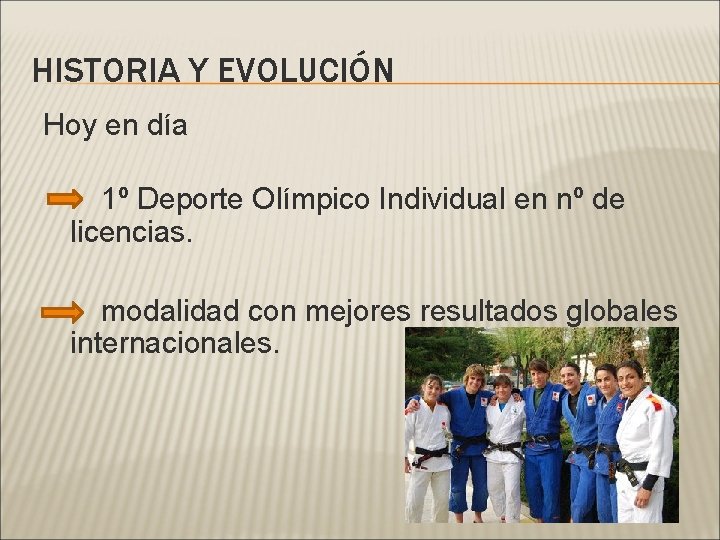 HISTORIA Y EVOLUCIÓN

Hoy en día

1º Deporte Olímpico Individual en nº de licencias.

modalidad con mejores resultados globales internacionales.